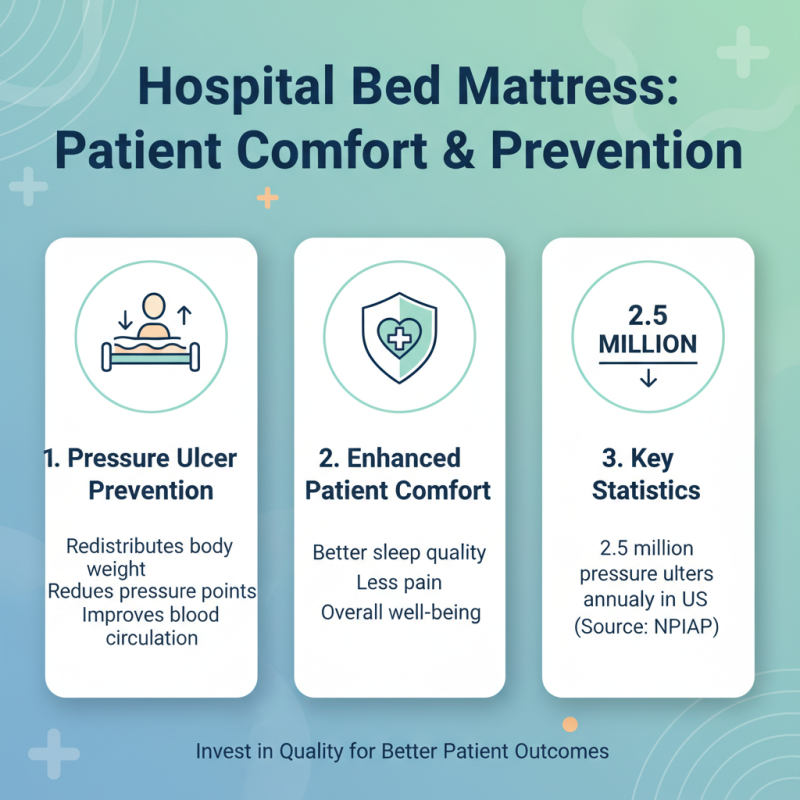 Hospital Bed Mattress: Patient Comfort & Prevention

1. Pressure Ulcer Prevention

Redistributes body weight
Redues pressure points
Improves blood circulation

2. Enhanced Patient Comfort

Better sleep quality
Less pain
Overall well-being

2.5 MILLION

3. Key Statistics

2.5 million pressure ulters annualy in US (Source: NPIAP)

Invest in Quality for Better Patient Outcomes